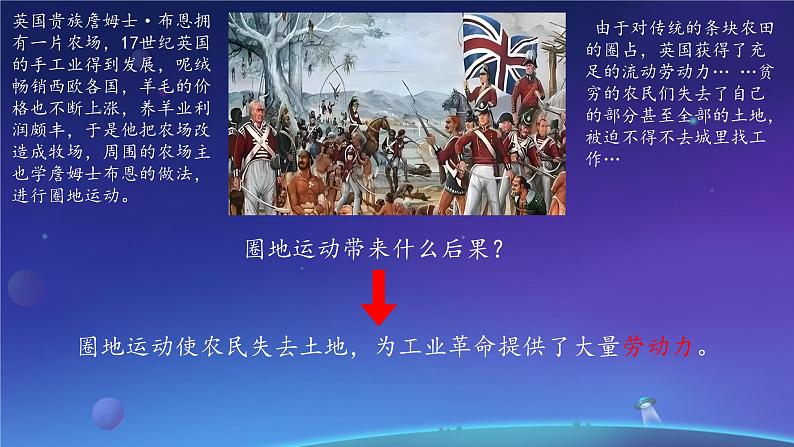 英国贵族詹姆士·布恩拥有一片农场，17世纪英国的手工业得到发展，呢绒畅销西欧各国，羊毛的价格也不断上涨，养羊业利润颇丰，于是他把农场改造成牧场，周围的农场主也学詹姆士布恩的做法，进行圈地运动。

由于对传统的条块农田的圈占，英国获得了充足的流动劳动力… …贫穷的农民们失去了自己的部分甚至全部的土地，被迫不得不去城里找工作…

圈地运动带来什么后果？

圈地运动使农民失去土地，为工业革命提供了大量劳动力。